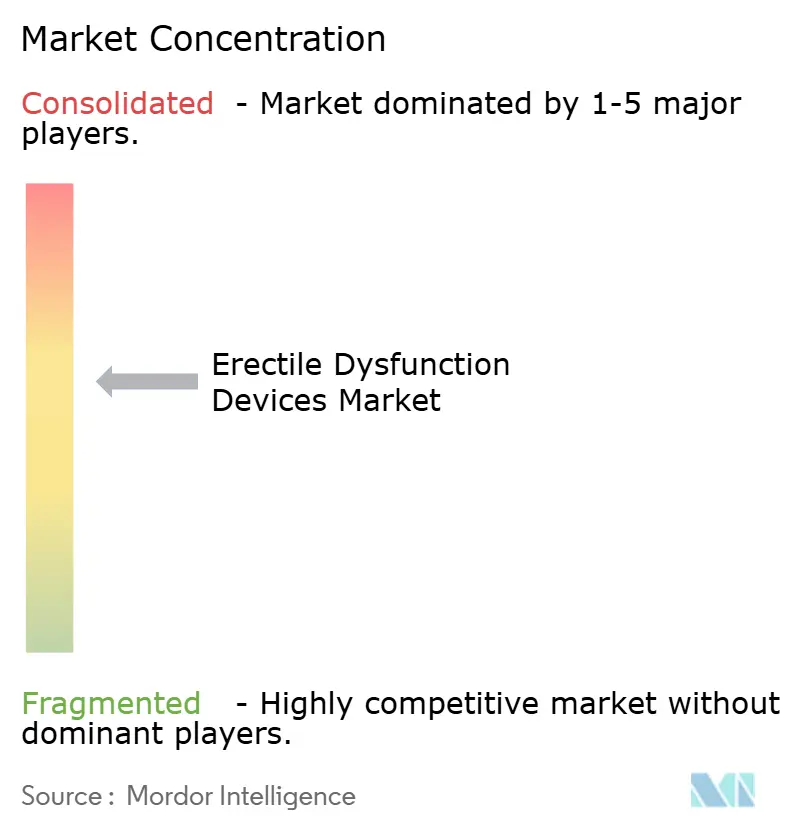 Market Concentration

Consolidated - Market dominated by 1-5 major players.

Erectile Dysfunction Devices Market

Fragmented - Highly competitive market without dominant players.

Source : Mordor Intelligence